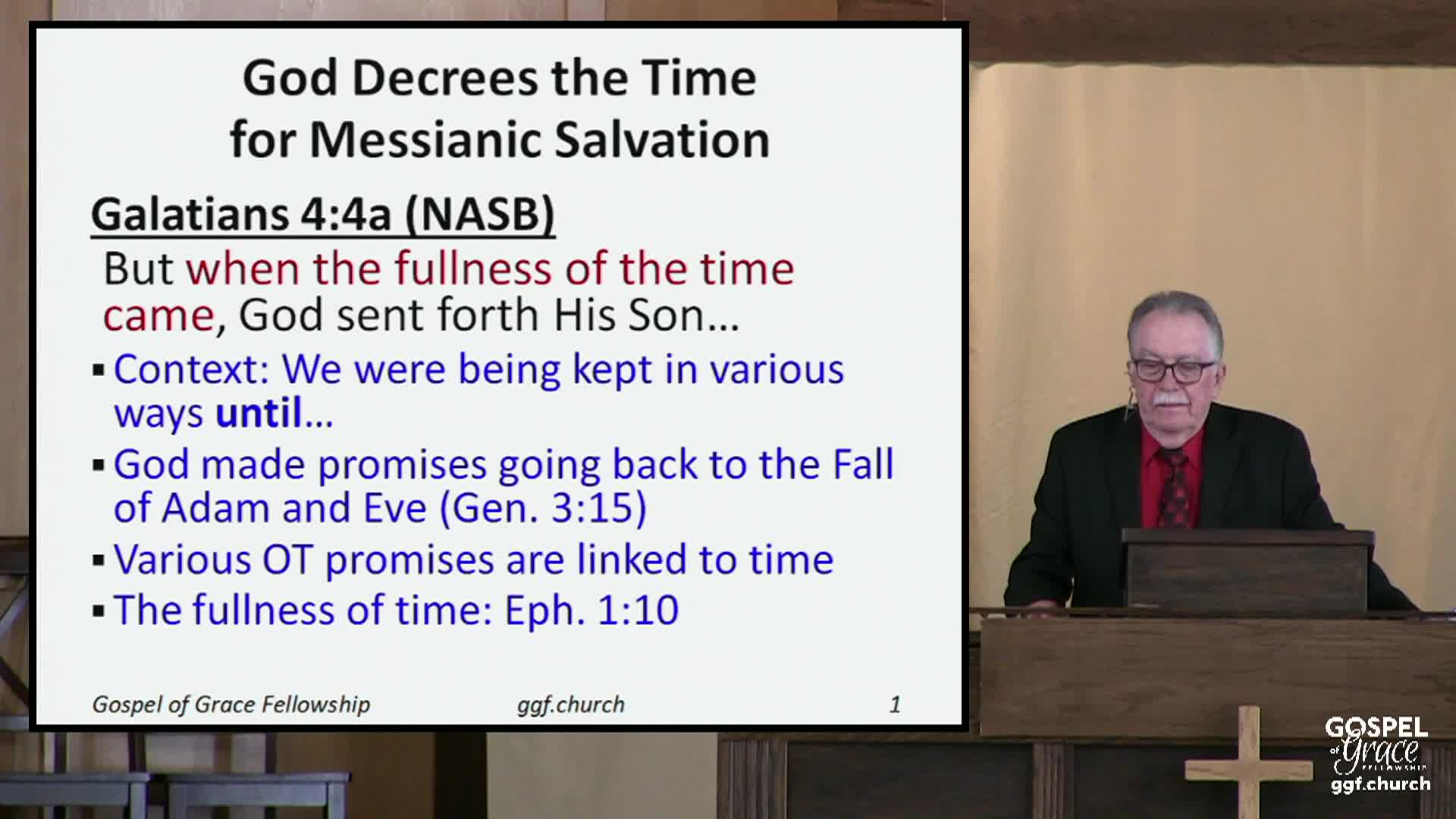 God Decrees the Time for Messianic Salvation

Galatians 4:4a (NASB)

But when the fullness of the time came, God sent forth His Son...

▪ Context: We were being kept in various ways until...

▪ God made promises going back to the Fall of Adam and Eve (Gen. 3:15)

▪ Various OT promises are linked to time

▪ The fullness of time: Eph. 1:10

Gospel of Grace Fellowship ggf.church 1

GOSPEL of Grace FELLOWSHIP ggf.church